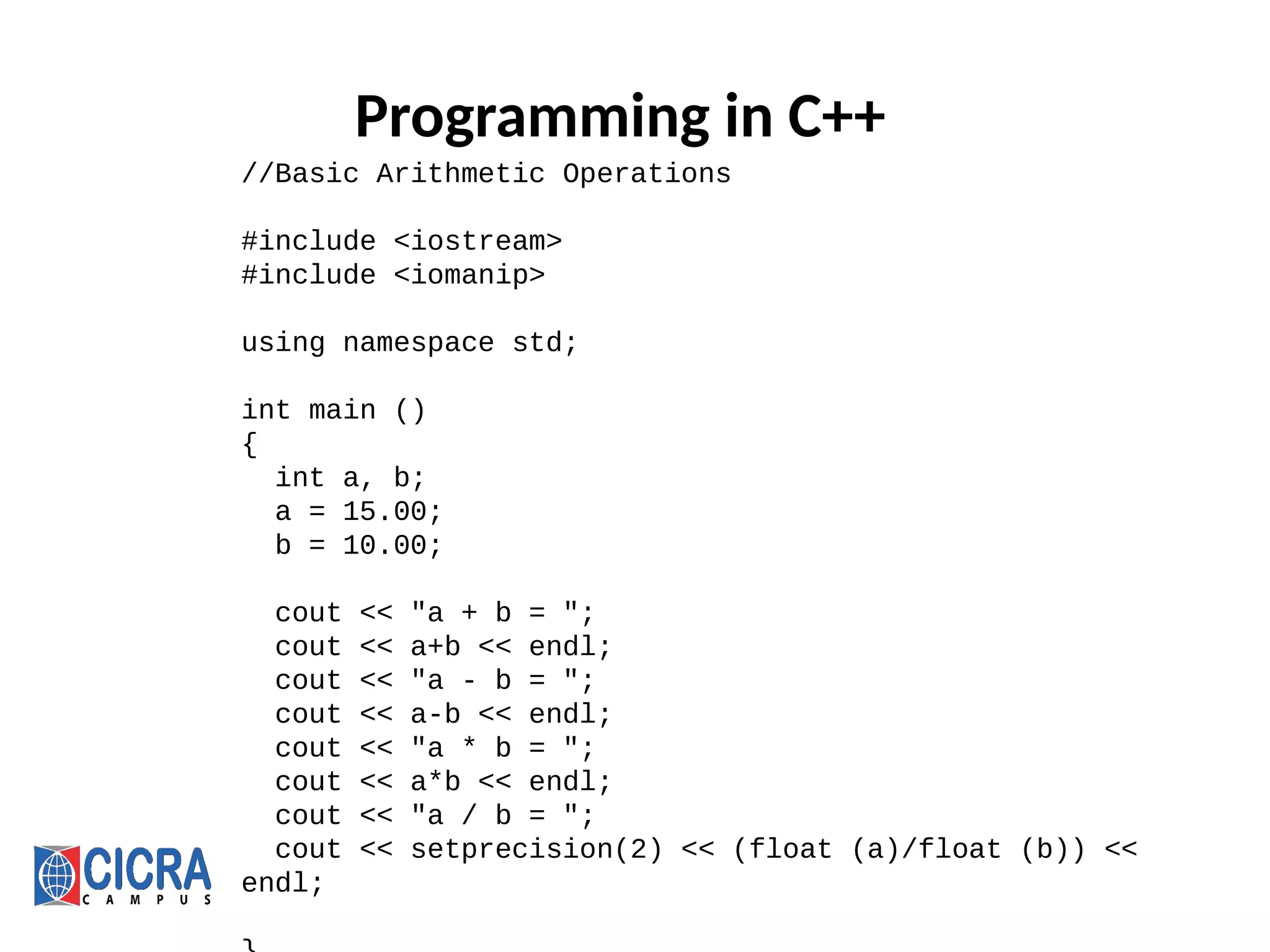 Programming in C++

//Basic Arithmetic Operations

#include <iostream>
#include <iomanip>

using namespace std;

int main ()
{
  int a, b;
  a = 15.00;
  b = 10.00;

  cout << "a + b = ";
  cout << a+b << endl;
  cout << "a - b = ";
  cout << a-b << endl;
  cout << "a * b = ";
  cout << a*b << endl;
  cout << "a / b = ";
  cout << setprecision(2) << (float (a)/float (b)) << endl;

}

CICRA
CAMPUS